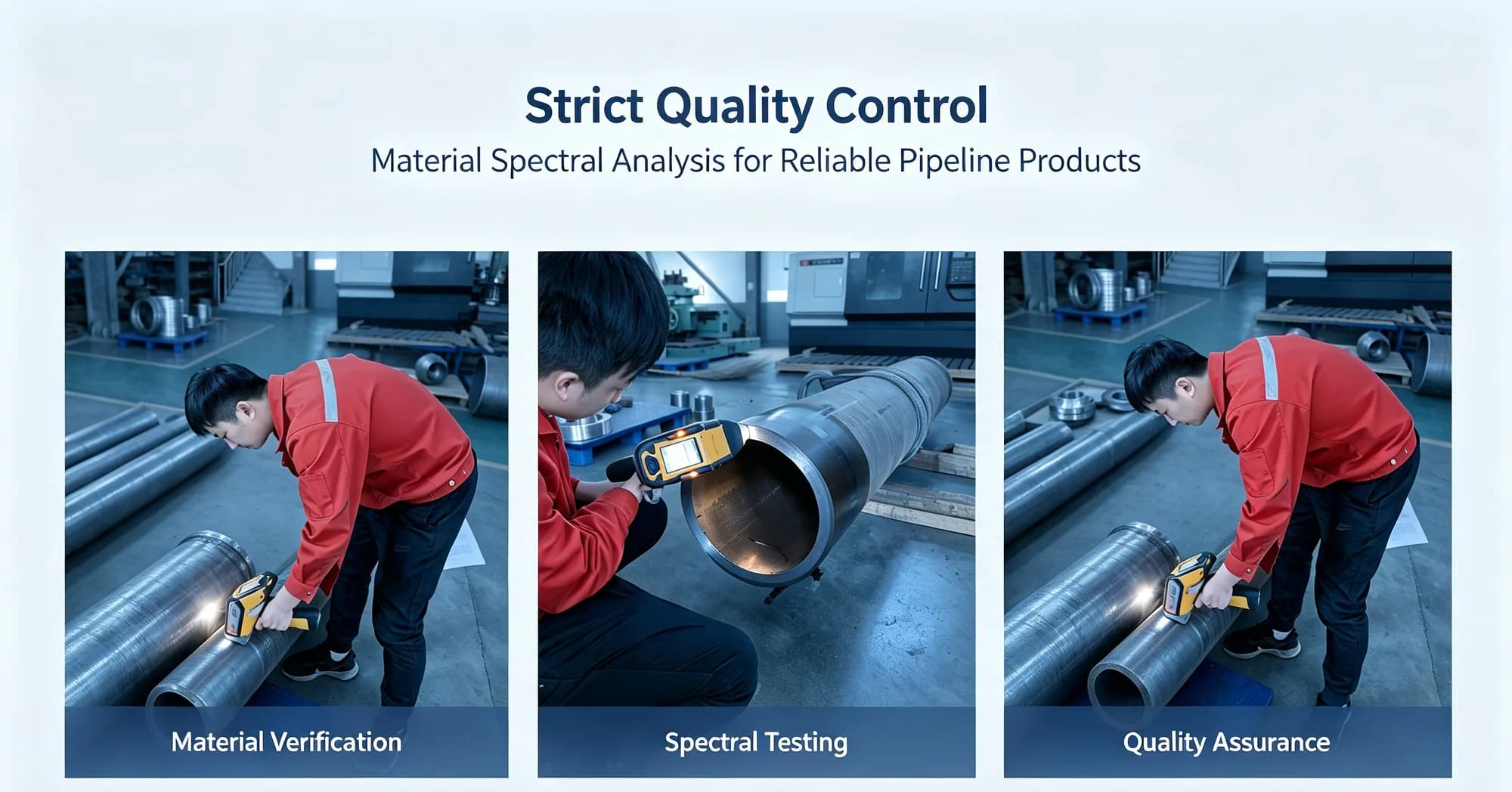 Strict Quality Control
Material Spectral Analysis for Reliable Pipeline Products

Material Verification

Spectral Testing

Quality Assurance